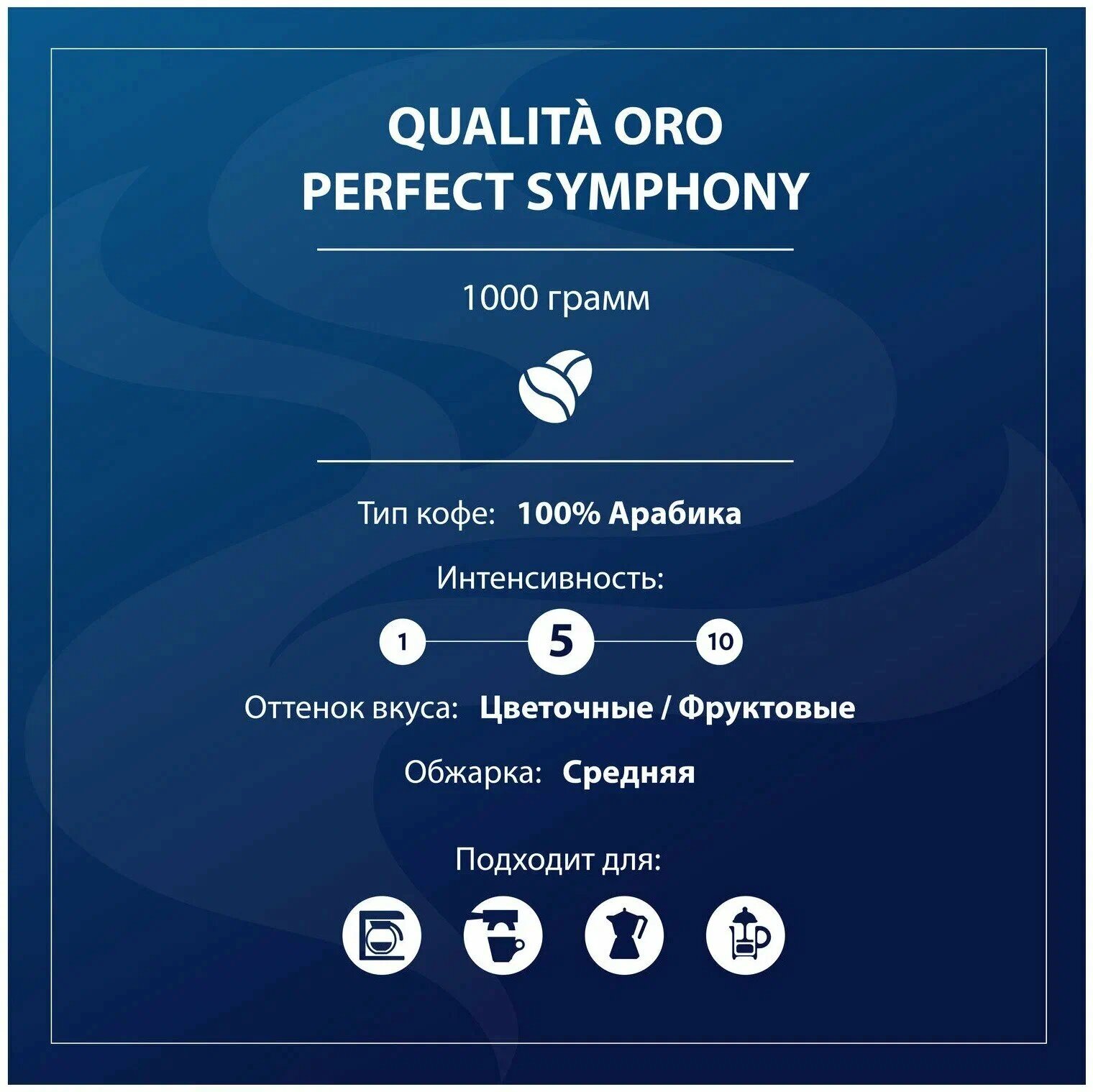 QUALITÀ ORO
PERFECT SYMPHONY

1000 грамм

Тип кофе: 100% Арабика

Интенсивность:

1 5 10

Оттенок вкуса: Цветочные / Фруктовые

Обжарка: Средняя

Подходит для: